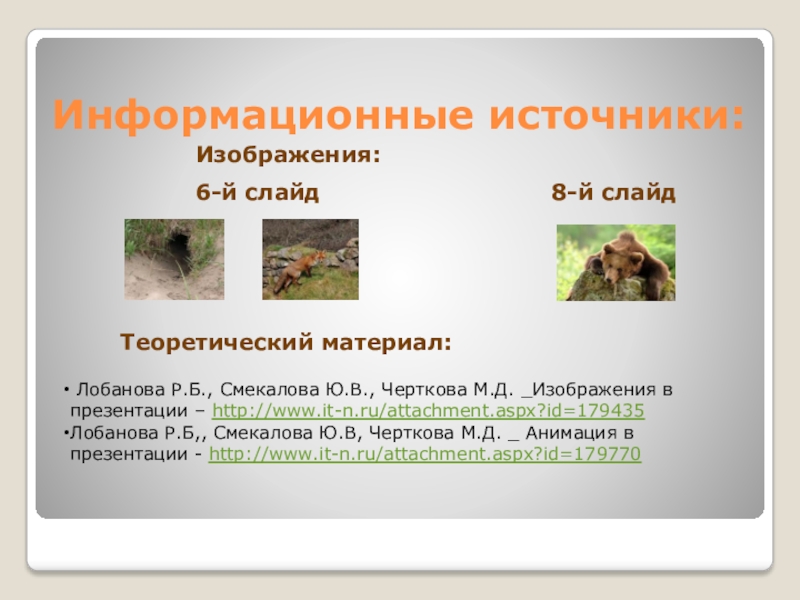 Информационные источники:

Изображения:

6-й слайд

8-й слайд

Теоретический материал:

• Лобанова Р.Б., Смекалова Ю.В., Черткова М.Д. _Изображения в презентации – http://www.it-n.ru/attachment.aspx?id=179435

•Лобанова Р.Б,, Смекалова Ю.В, Черткова М.Д. _ Анимация в презентации - http://www.it-n.ru/attachment.aspx?id=179770